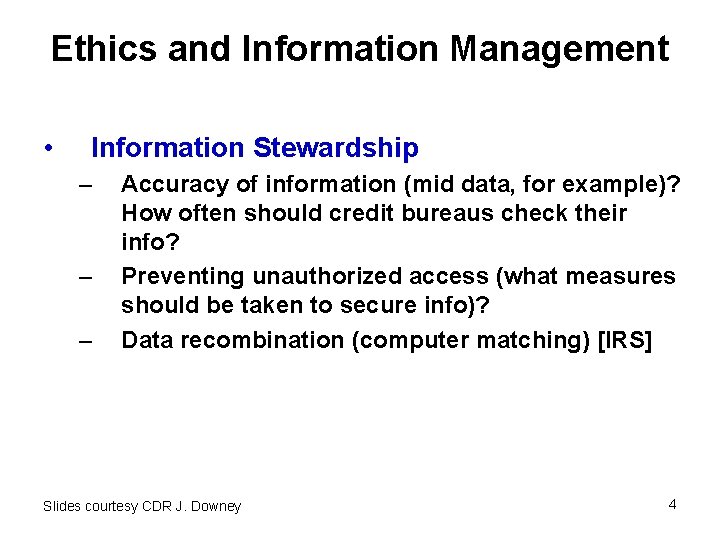 Ethics and Information Management

• Information Stewardship
– Accuracy of information (mid data, for example)? How often should credit bureaus check their info?
– Preventing unauthorized access (what measures should be taken to secure info)?
– Data recombination (computer matching) [IRS]

Slides courtesy CDR J. Downey

4